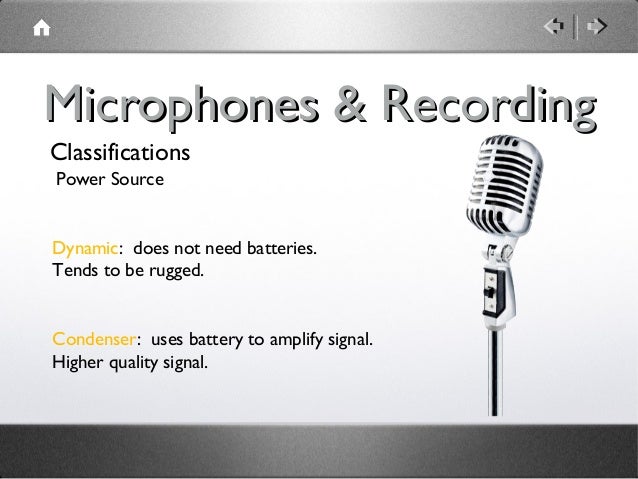 Microphones & Recording

Classifications

Power Source

Dynamic: does not need batteries. Tends to be rugged.

Condenser: uses battery to amplify signal. Higher quality signal.